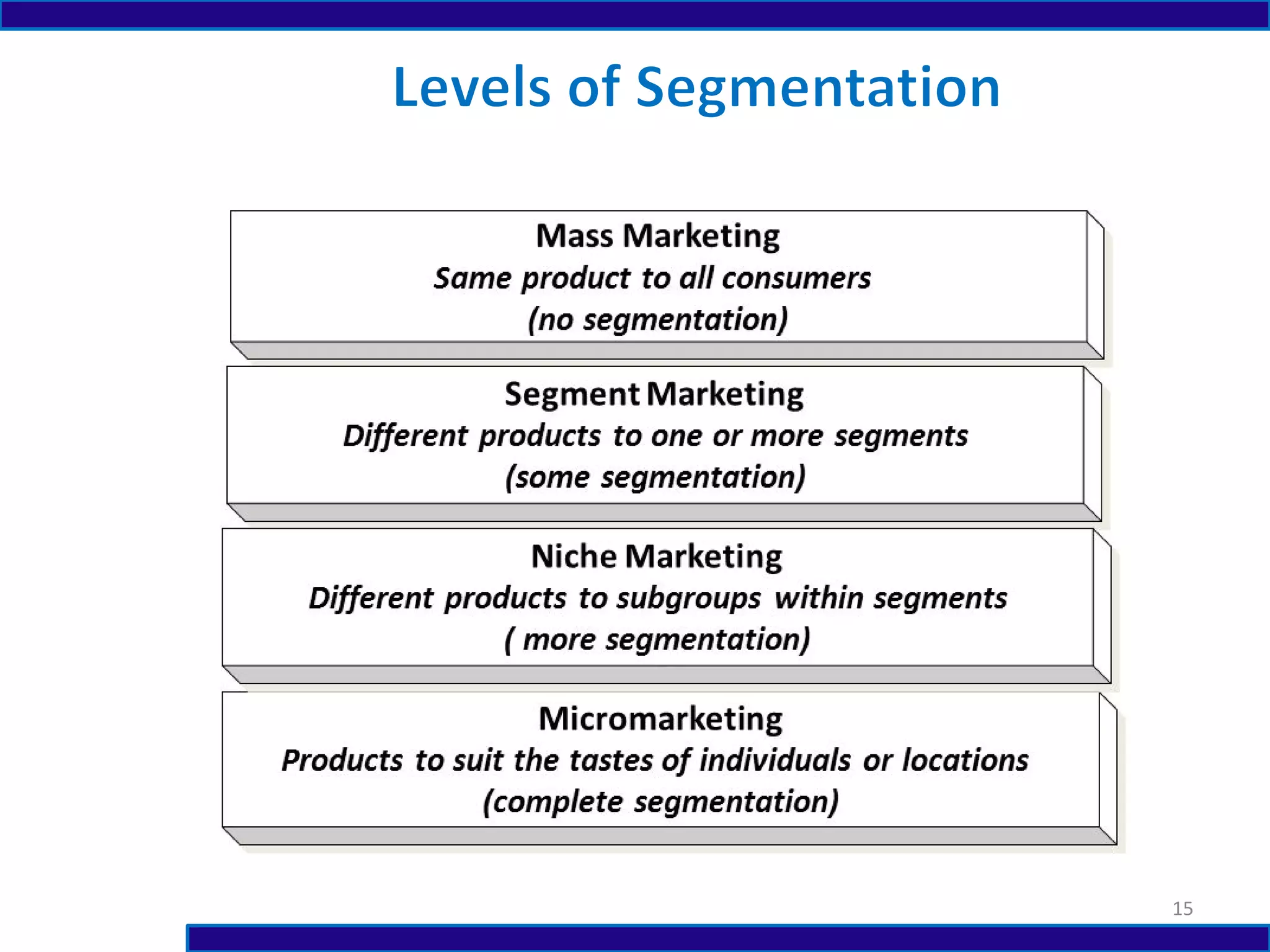 Levels of Segmentation

Mass Marketing
Same product to all consumers
(no segmentation)

Segment Marketing
Different products to one or more segments
(some segmentation)

Niche Marketing
Different products to subgroups within segments
( more segmentation)

Micromarketing
Products to suit the tastes of individuals or locations
(complete segmentation)

15